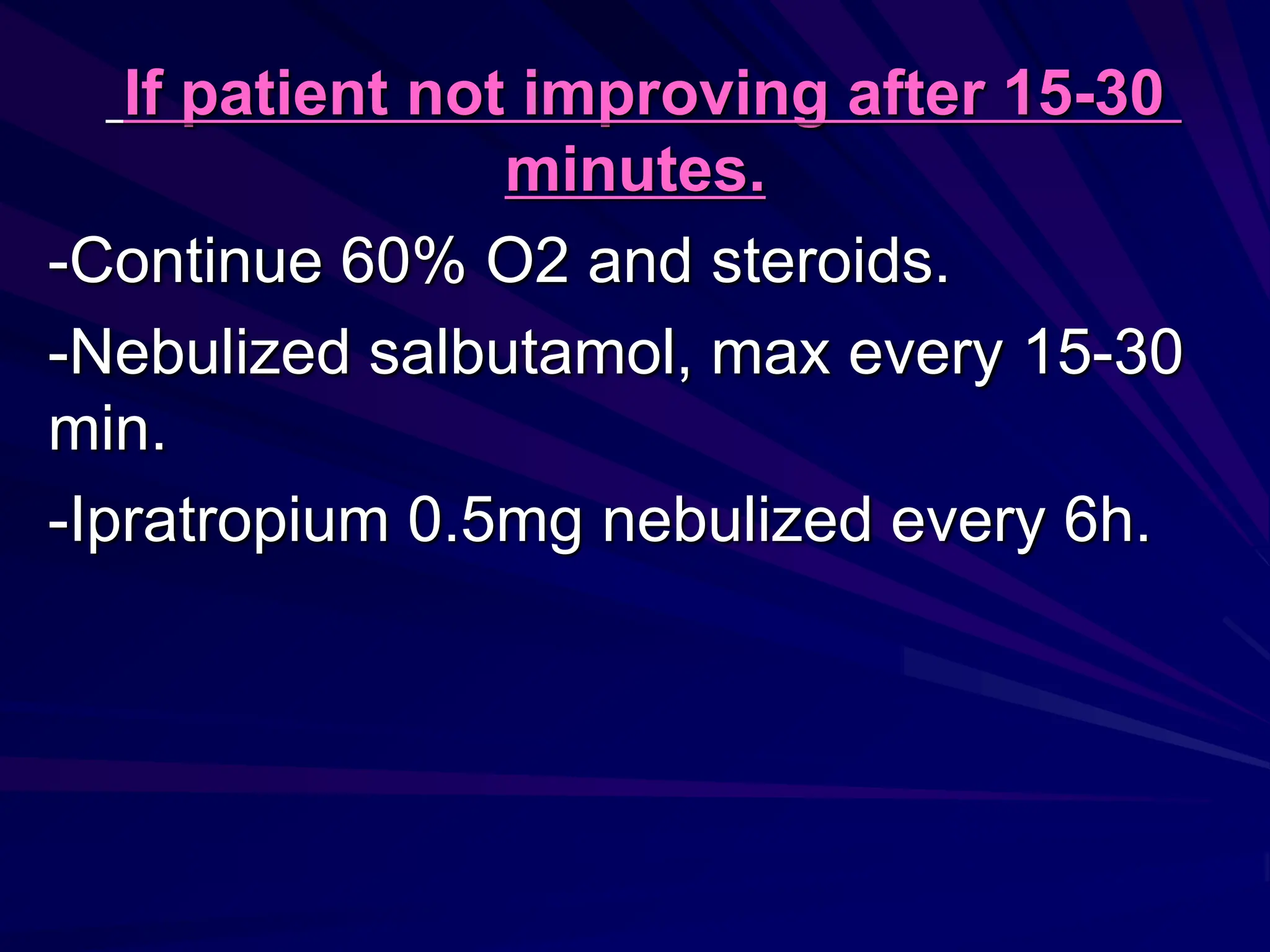 If patient not improving after 15-30 minutes.

-Continue 60% O2 and steroids.

-Nebulized salbutamol, max every 15-30 min.

-Ipratropium 0.5mg nebulized every 6h.